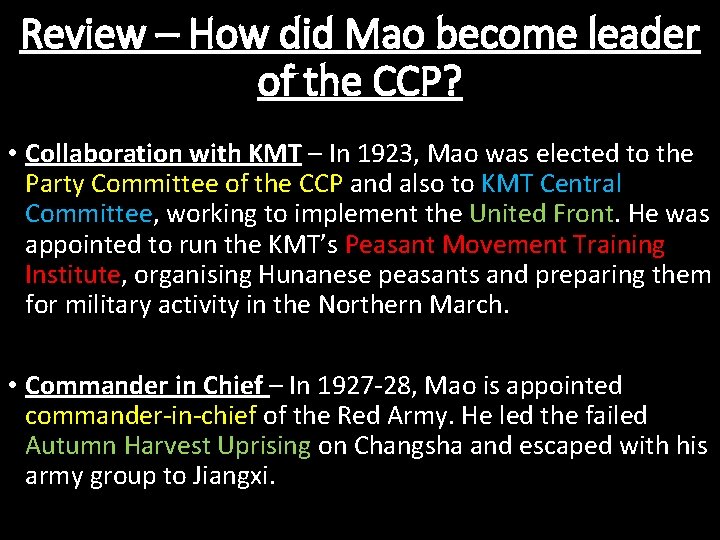 Review – How did Mao become leader of the CCP?

• Collaboration with KMT – In 1923, Mao was elected to the Party Committee of the CCP and also to KMT Central Committee, working to implement the United Front. He was appointed to run the KMT's Peasant Movement Training Institute, organising Hunanese peasants and preparing them for military activity in the Northern March.

• Commander in Chief – In 1927-28, Mao is appointed commander-in-chief of the Red Army. He led the failed Autumn Harvest Uprising on Changsha and escaped with his army group to Jiangxi.